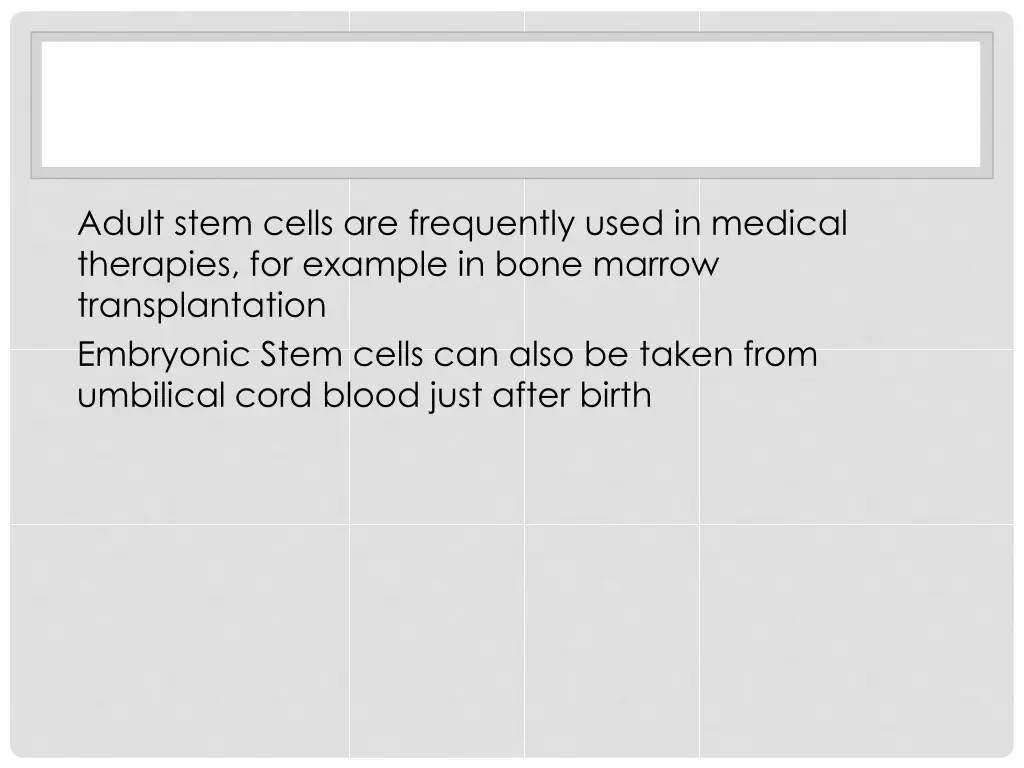 Adult stem cells are frequently used in medical therapies, for example in bone marrow transplantation

Embryonic Stem cells can also be taken from umbilical cord blood just after birth